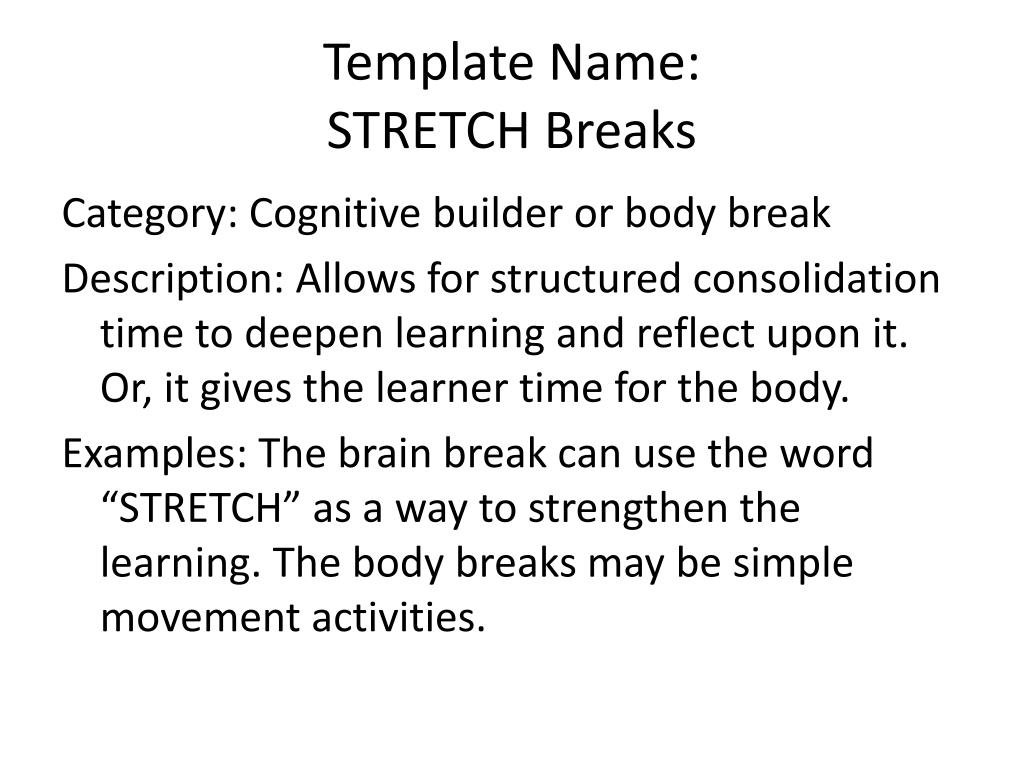 Template Name:
STRETCH Breaks

Category: Cognitive builder or body break

Description: Allows for structured consolidation time to deepen learning and reflect upon it. Or, it gives the learner time for the body.

Examples: The brain break can use the word “STRETCH” as a way to strengthen the learning. The body breaks may be simple movement activities.